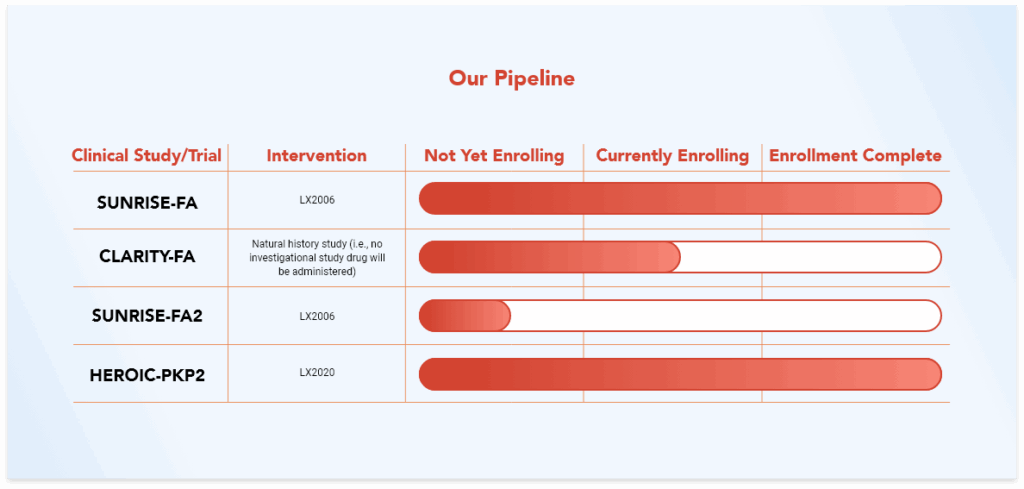 Our Pipeline

| Clinical Study/Trial | Intervention | Not Yet Enrolling | Currently Enrolling | Enrollment Complete |
|---|---|---|---|---|
| SUNRISE-FA | LX2006 | | | |
| CLARITY-FA | Natural history study (i.e., no investigational study drug will be administered) | | | |
| SUNRISE-FA2 | LX2006 | | | |
| HEROIC-PKP2 | LX2020 | | | |